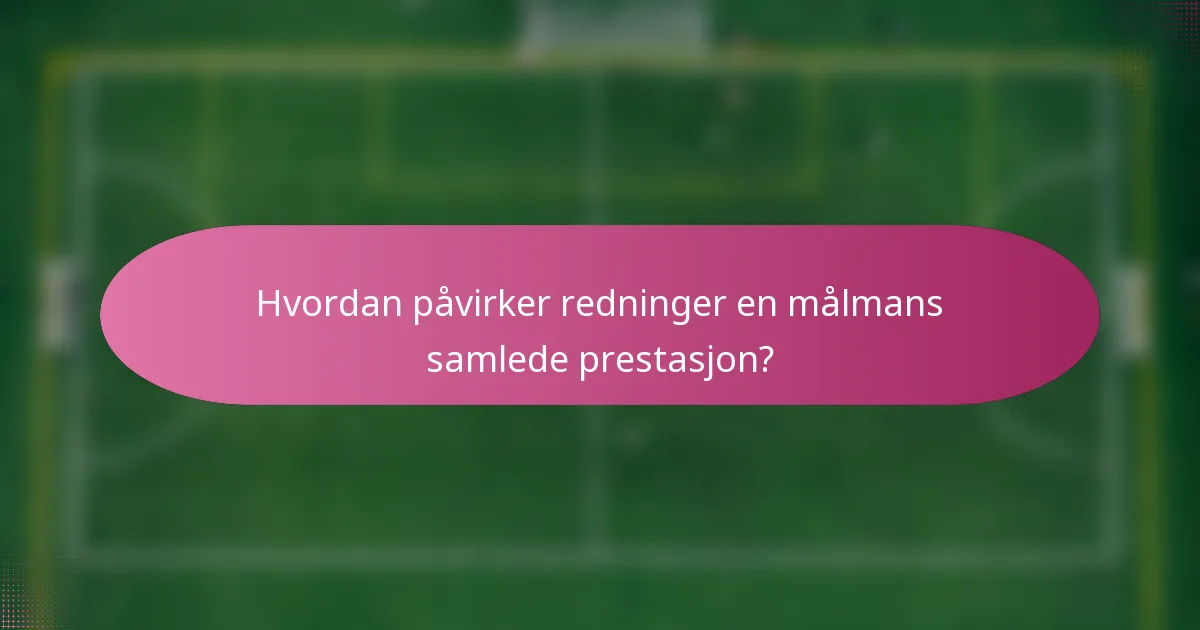 Hvordan påvirker redninger en målmans samlede prestasjon?